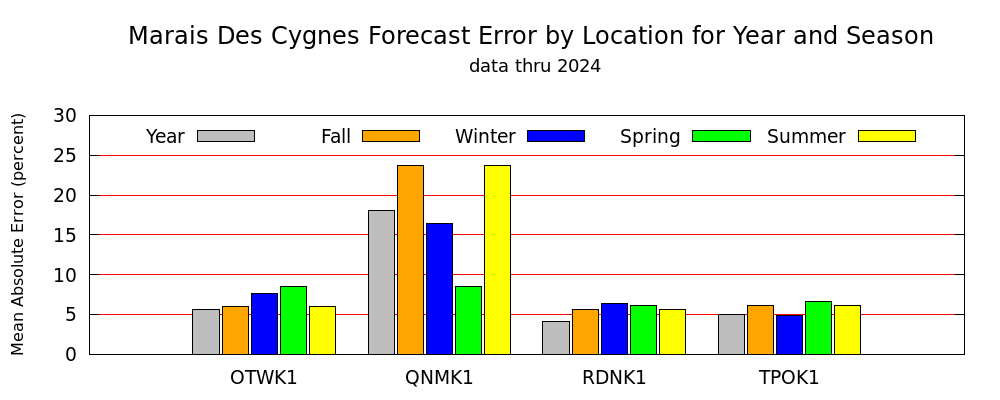 Marais Des Cygnes Forecast Error by Location for Year and Season
data thru 2024

Mean Absolute Error (percent)

30
25
20
15
10
5
0

Year Fall Winter Spring Summer

OTWK1
QNMK1
RDNK1
TPOK1